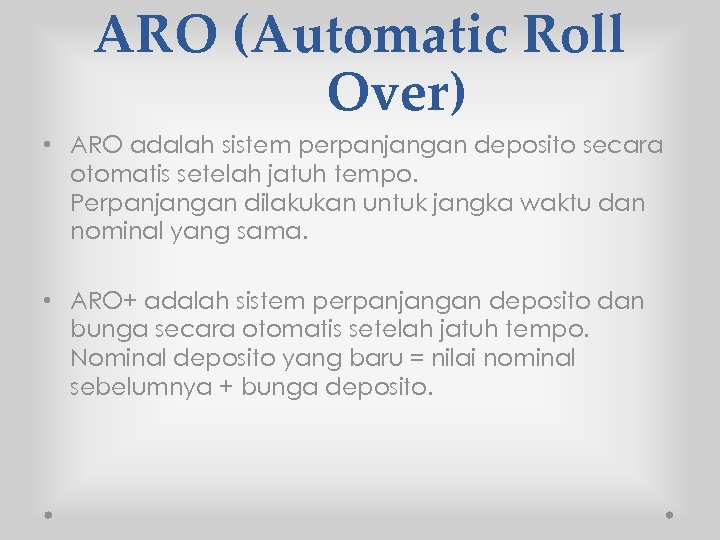 ARO (Automatic Roll Over)

• ARO adalah sistem perpanjangan deposito secara otomatis setelah jatuh tempo. Perpanjangan dilakukan untuk jangka waktu dan nominal yang sama.

• ARO+ adalah sistem perpanjangan deposito dan bunga secara otomatis setelah jatuh tempo. Nominal deposito yang baru = nilai nominal sebelumnya + bunga deposito.